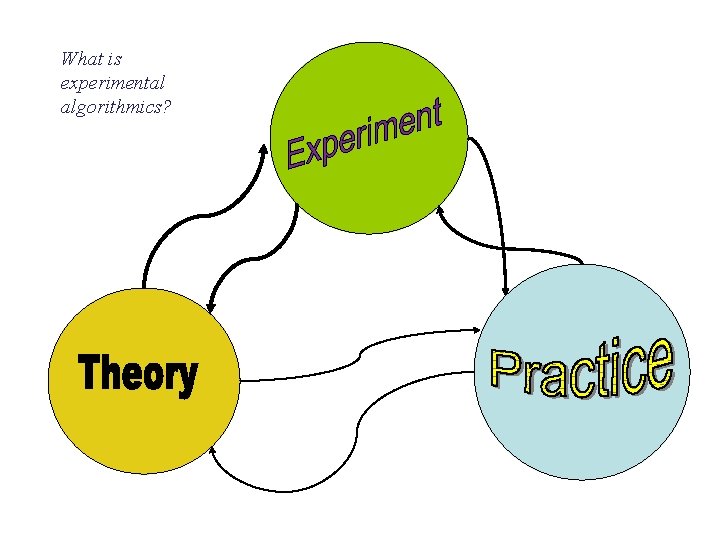 What is experimental algorithmics?

Experiment

Theory

Practice